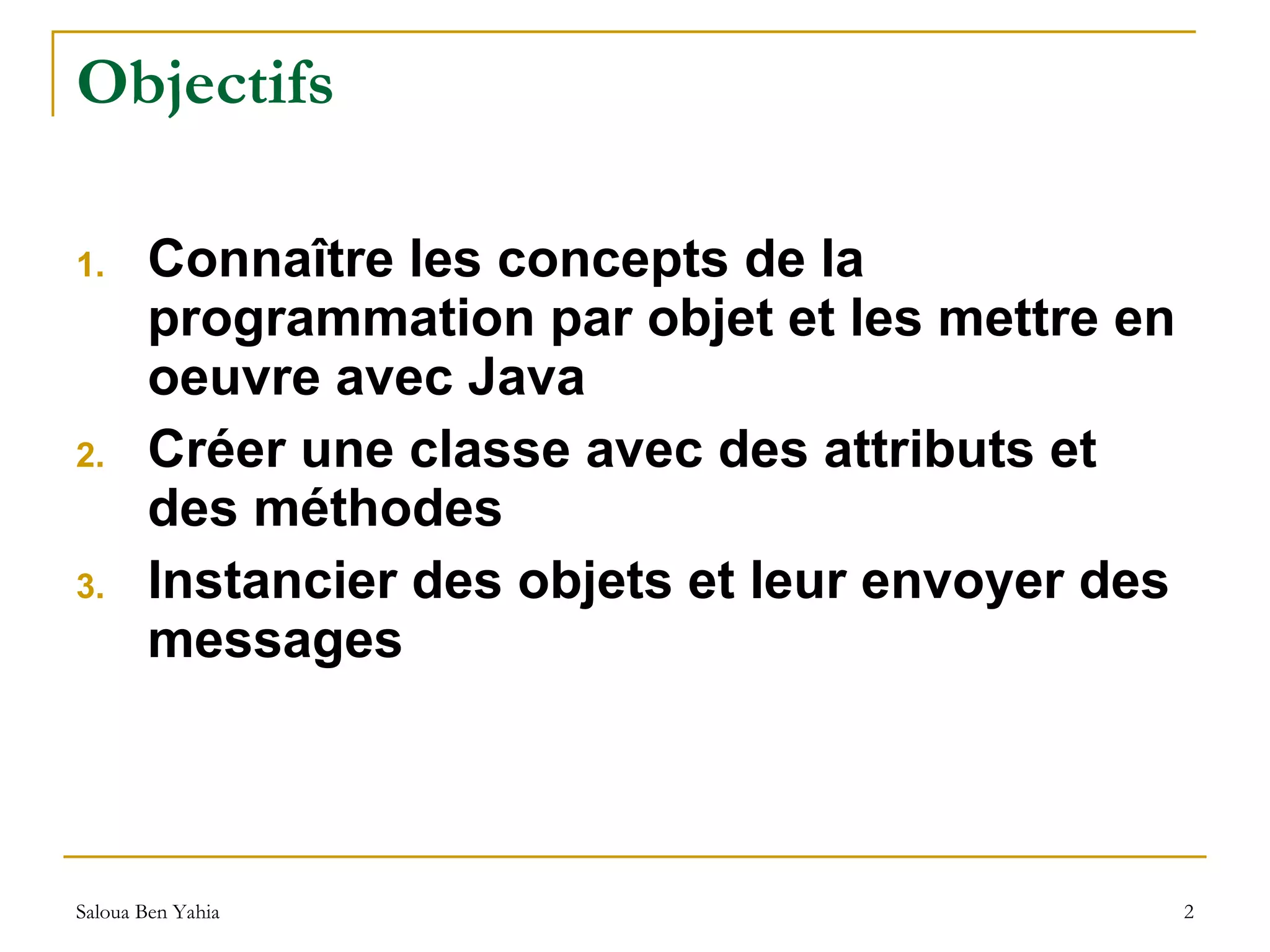 Objectifs

1. Connaître les concepts de la programmation par objet et les mettre en oeuvre avec Java
2. Créer une classe avec des attributs et des méthodes
3. Instancier des objets et leur envoyer des messages

Saloua Ben Yahia

2